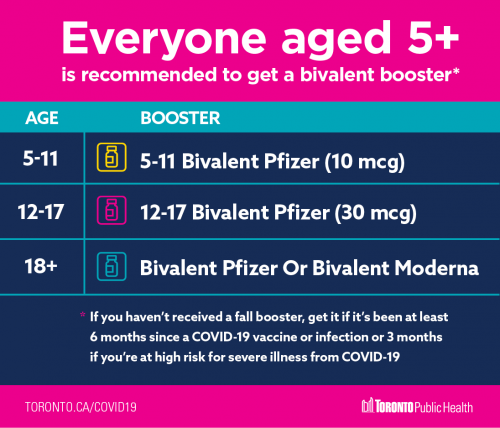 Everyone aged 5+

is recommended to get a bivalent booster*

| AGE | BOOSTER |
|---|---|
| 5-11 | 5-11 Bivalent Pfizer (10 mcg) |
| 12-17 | 12-17 Bivalent Pfizer (30 mcg) |
| 18+ | Bivalent Pfizer Or Bivalent Moderna |

* If you haven't received a fall booster, get it if it's been at least 6 months since a COVID-19 vaccine or infection or 3 months if you're at high risk for severe illness from COVID-19

TORONTO.CA/COVID19

TORONTO Public Health